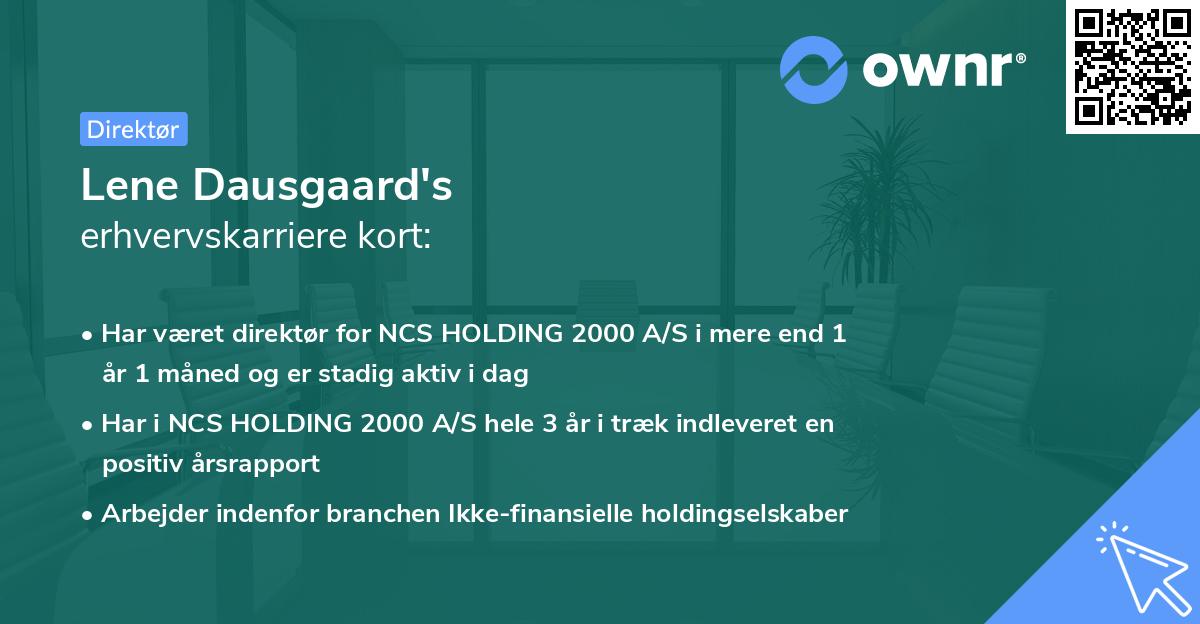 ownr®

Direktør

Lene Dausgaard's
erhvervskarriere kort:

• Har været direktør for NCS HOLDING 2000 A/S i mere end 1 år 1 måned og er stadig aktiv i dag

• Har i NCS HOLDING 2000 A/S hele 3 år i træk indleveret en positiv årsrapport

• Arbejder indenfor branchen Ikke-finansielle holdingselskaber